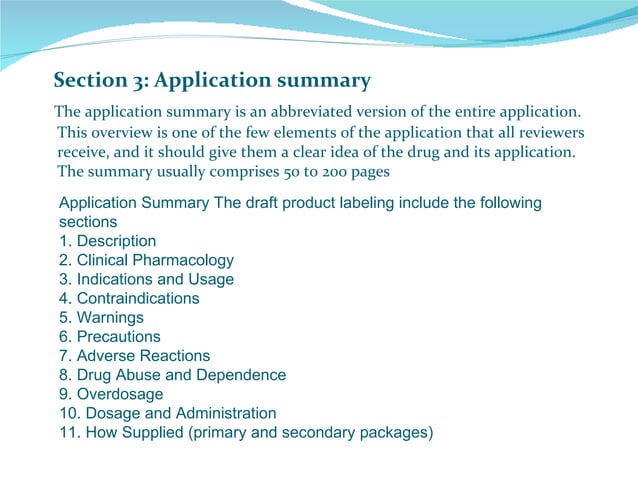 Section 3: Application summary

The application summary is an abbreviated version of the entire application. This overview is one of the few elements of the application that all reviewers receive, and it should give them a clear idea of the drug and its application. The summary usually comprises 50 to 200 pages

Application Summary The draft product labeling include the following sections
1. Description
2. Clinical Pharmacology
3. Indications and Usage
4. Contraindications
5. Warnings
6. Precautions
7. Adverse Reactions
8. Drug Abuse and Dependence
9. Overdosage
10. Dosage and Administration
11. How Supplied (primary and secondary packages)